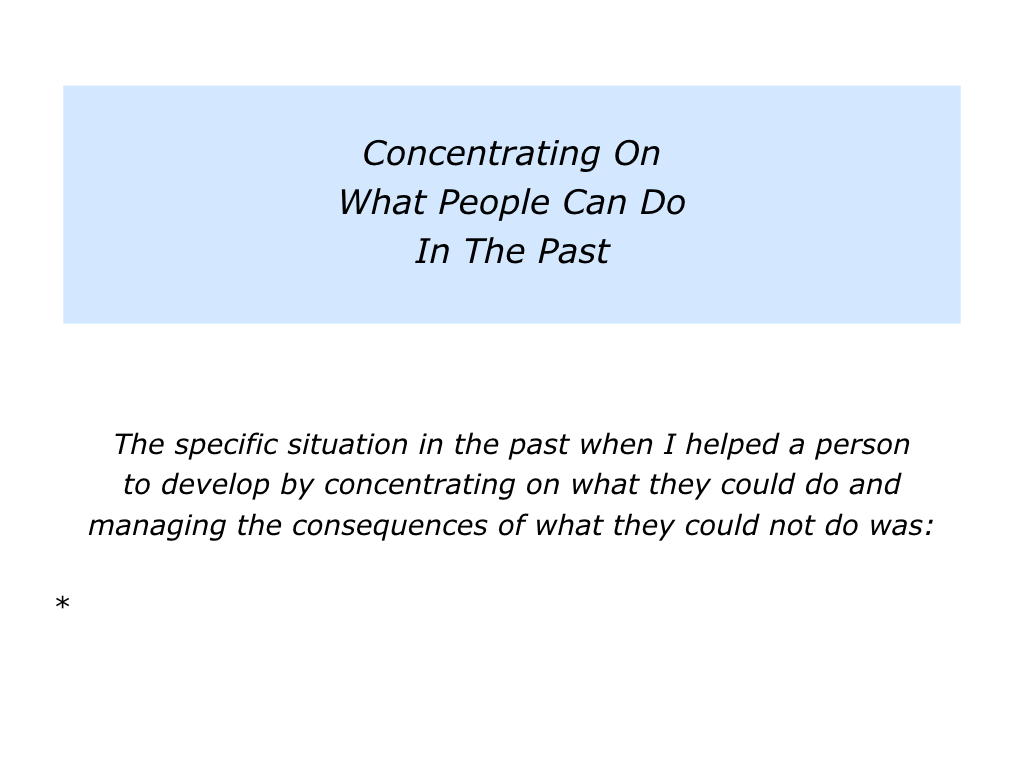 Concentrating On
What People Can Do
In The Past

The specific situation in the past when I helped a person to develop by concentrating on what they could do and managing the consequences of what they could not do was:

*